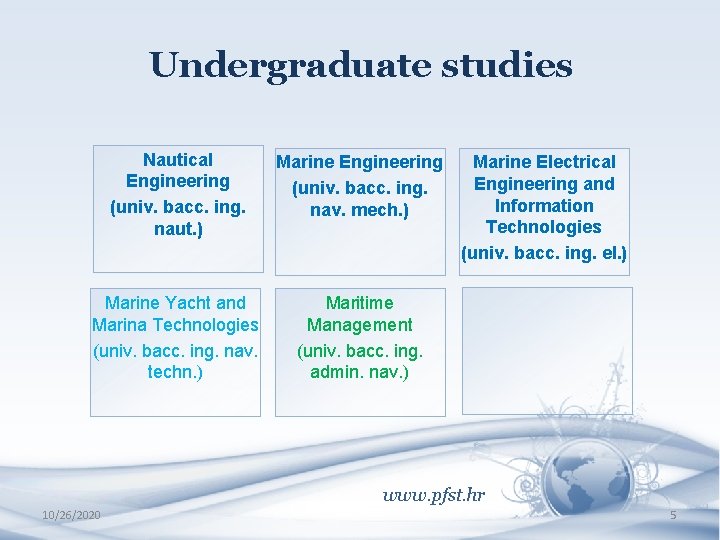 Undergraduate studies

Nautical Engineering
(univ. bacc. ing. naut.)

Marine Engineering
(univ. bacc. ing. nav. mech.)

Marine Electrical Engineering and Information Technologies
(univ. bacc. ing. el.)

Marine Yacht and Marina Technologies
(univ. bacc. ing. nav. techn.)

Maritime Management
(univ. bacc. ing. admin. nav.)

www.pfst.hr

10/26/2020

5